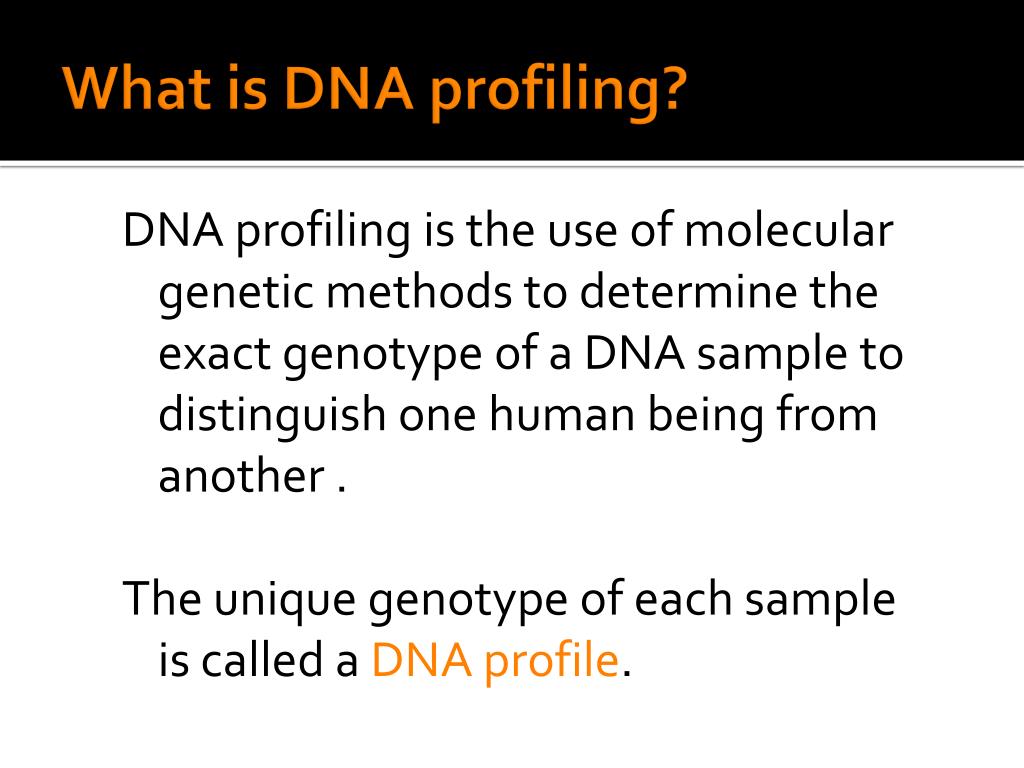 What is DNA profiling?

DNA profiling is the use of molecular genetic methods to determine the exact genotype of a DNA sample to distinguish one human being from another .

The unique genotype of each sample is called a DNA profile.